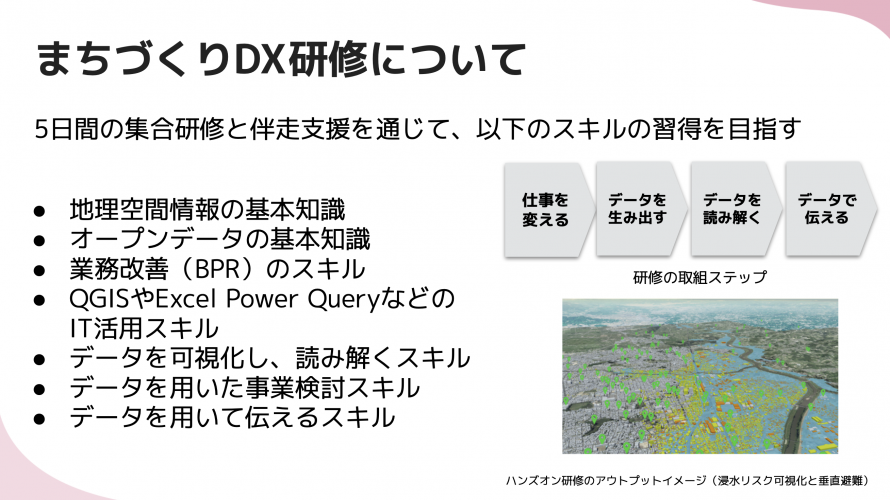 まちづくりDX研修について

5日間の集合研修と伴走支援を通じて、以下のスキルの習得を目指す

● 地理空間情報の基本知識
● オープンデータの基本知識
● 業務改善（BPR）のスキル
● QGISやExcel Power Queryなどの IT活用スキル
● データを可視化し、読み解くスキル
● データを用いた事業検討スキル
● データを用いて伝えるスキル

仕事を変える

データを生み出す

データを読み解く

データで伝える

研修の取組ステップ

ハンズオン研修のアウトプットイメージ（浸水リスク可視化と垂直避難）